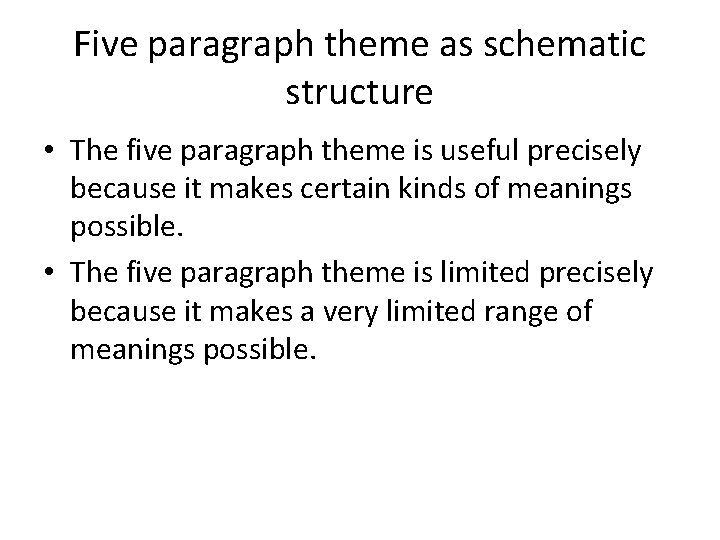 Five paragraph theme as schematic structure

• The five paragraph theme is useful precisely because it makes certain kinds of meanings possible.
• The five paragraph theme is limited precisely because it makes a very limited range of meanings possible.